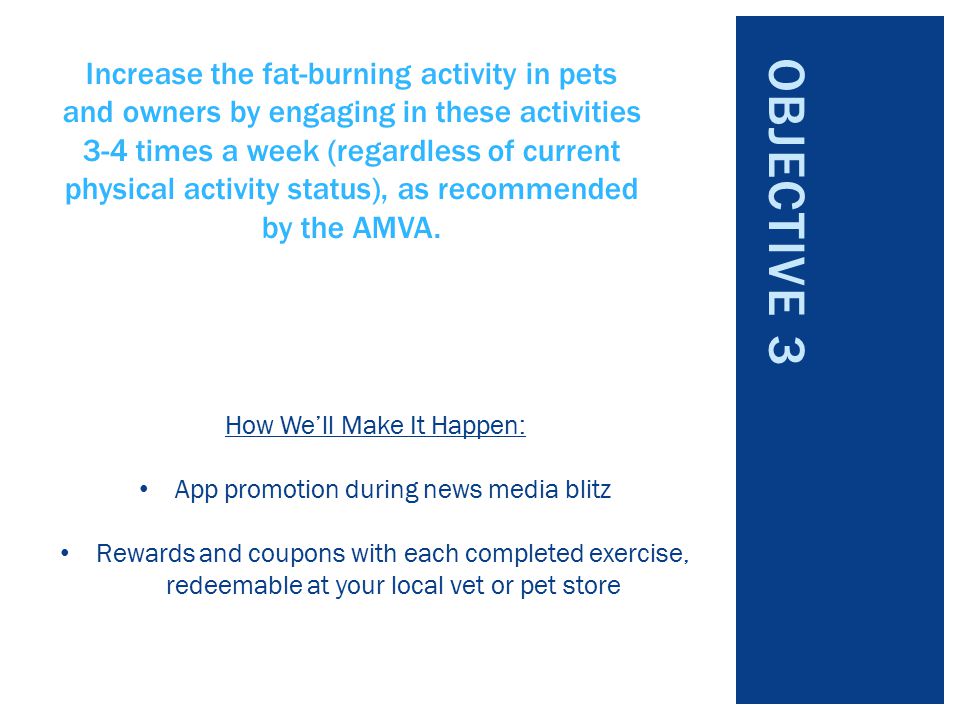 OBJECTIVE 3

Increase the fat-burning activity in pets and owners by engaging in these activities 3-4 times a week (regardless of current physical activity status), as recommended by the AMVA.

How We'll Make It Happen:

• App promotion during news media blitz

• Rewards and coupons with each completed exercise, redeemable at your local vet or pet store